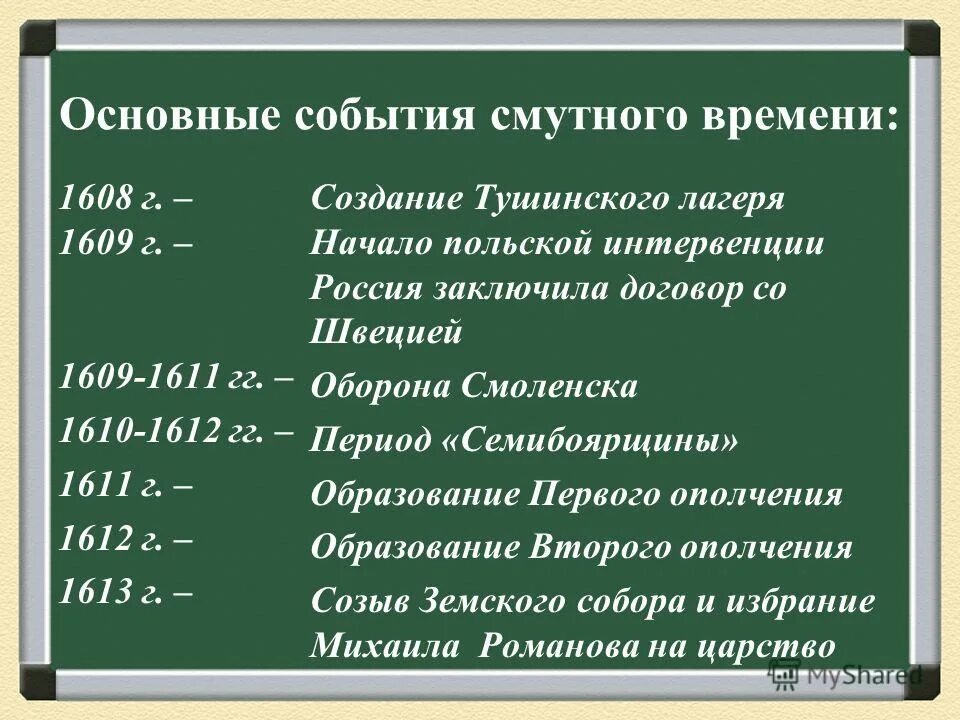 Основные события смутного времени:

1608 г. – Создание Тушинского лагеря
1609 г. – Начало польской интервенции
Россия заключила договор со Швецией
1609-1611 гг. – Оборона Смоленска
1610-1612 гг. – Период «Семибоярщины»
1611 г. – Образование Первого ополчения
1612 г. – Образование Второго ополчения
1613 г. – Созыв Земского собора и избрание Михаила Романова на царство

MyShared